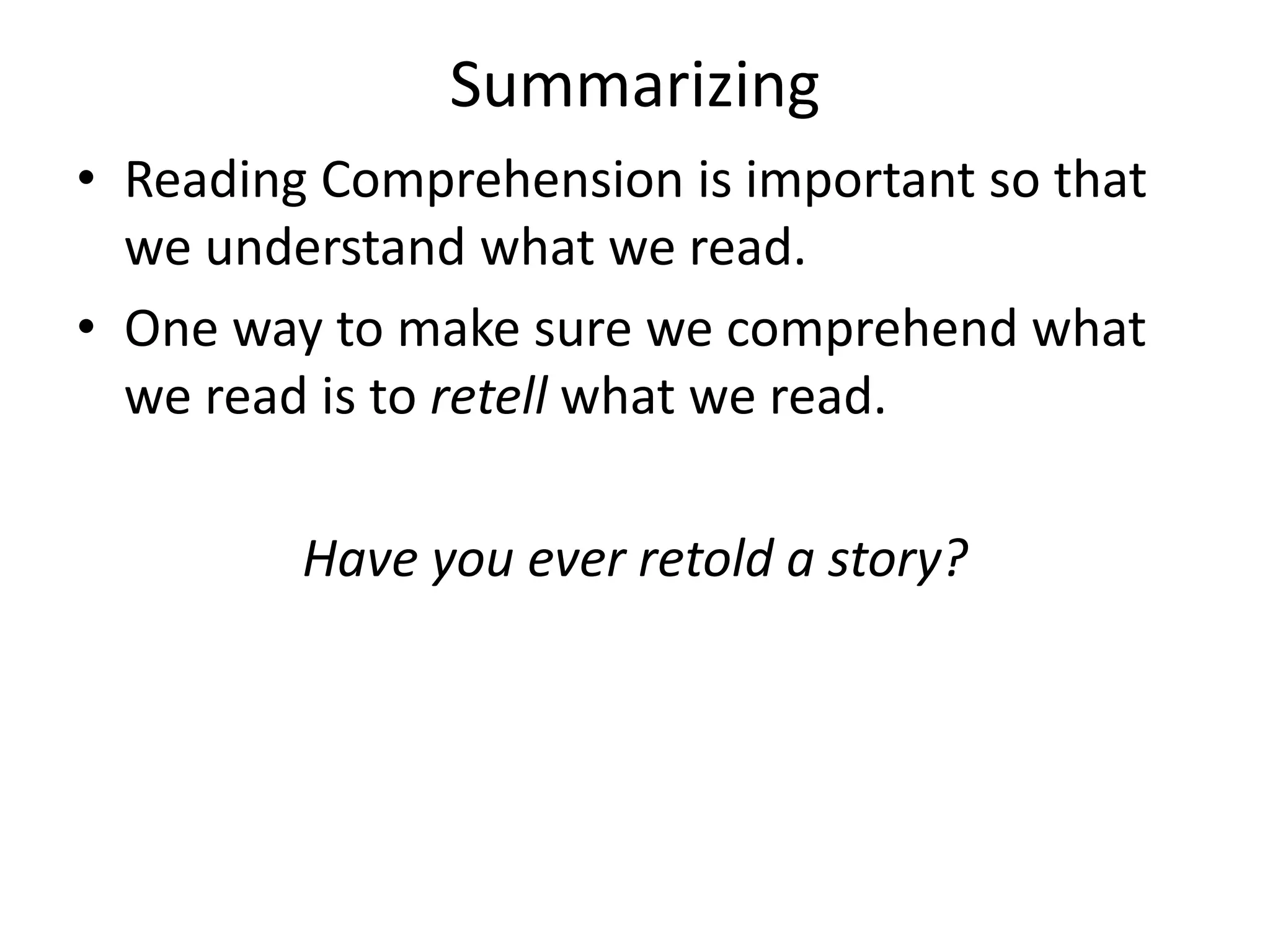 Summarizing

• Reading Comprehension is important so that we understand what we read.

• One way to make sure we comprehend what we read is to retell what we read.

Have you ever retold a story?